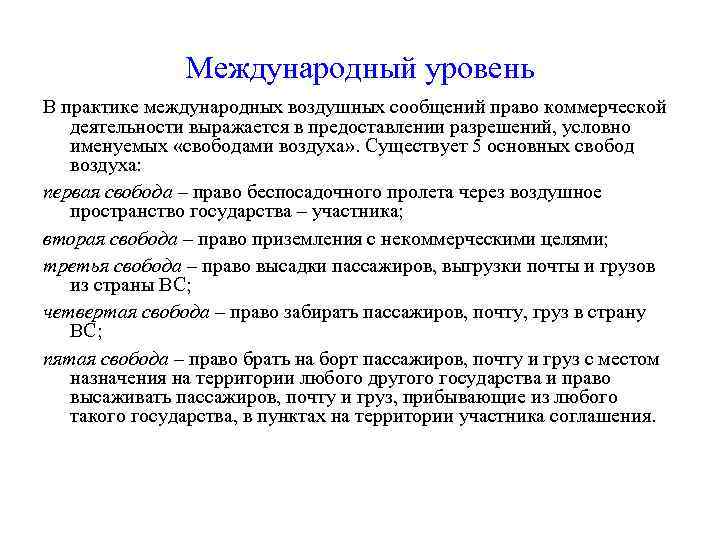 Международный уровень

В практике международных воздушных сообщений право коммерческой деятельности выражается в предоставлении разрешений, условно именуемых «свободами воздуха». Существует 5 основных свобод воздуха:

первая свобода – право беспосадочного пролета через воздушное пространство государства – участника;

вторая свобода – право приземления с некоммерческими целями;

третья свобода – право высадки пассажиров, выгрузки почты и грузов из страны ВС;

четвертая свобода – право забирать пассажиров, почту, груз в страну ВС;

пятая свобода – право брать на борт пассажиров, почту и груз с местом назначения на территории любого другого государства и право высаживать пассажиров, почту и груз, прибывающие из любого такого государства, в пунктах на территории участника соглашения.